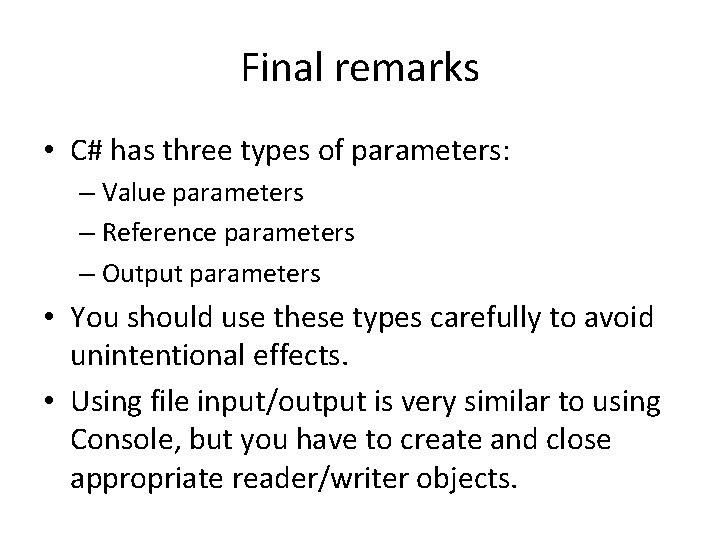 Final remarks

• C# has three types of parameters:
  – Value parameters
  – Reference parameters
  – Output parameters
• You should use these types carefully to avoid unintentional effects.
• Using file input/output is very similar to using Console, but you have to create and close appropriate reader/writer objects.